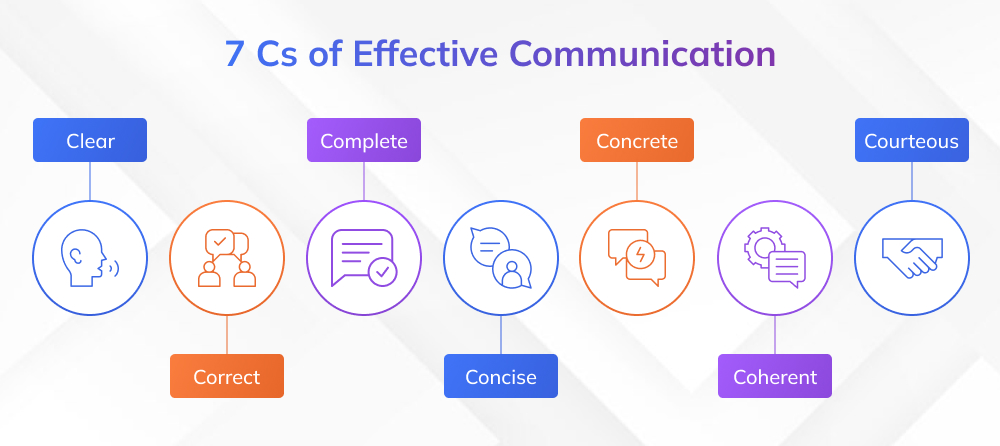 7 Cs of Effective Communication

Clear

Correct

Complete

Concise

Concrete

Coherent

Courteous